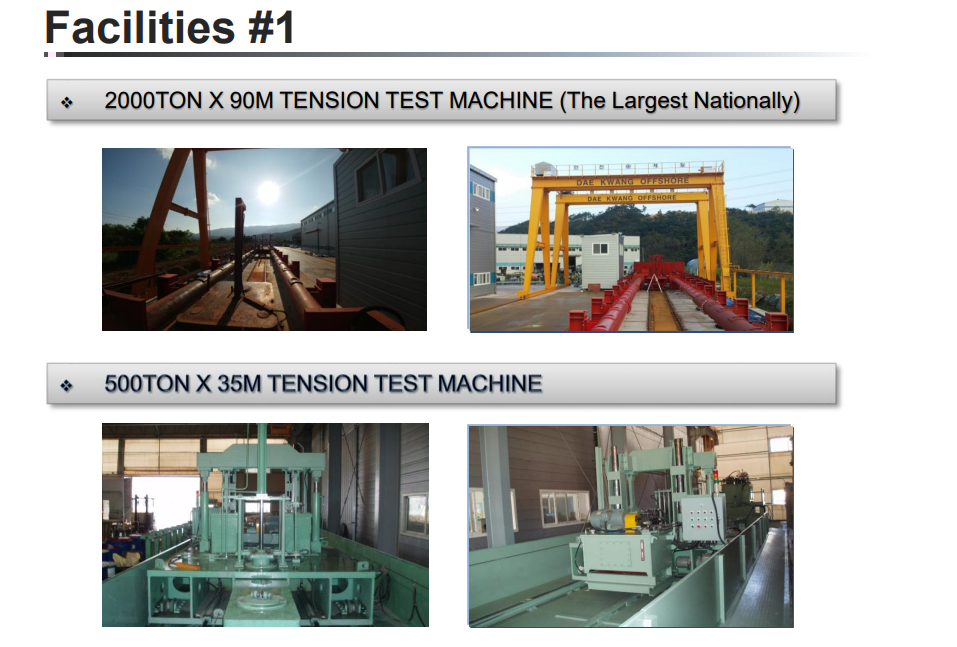 Facilities #1

❖ 2000TON X 90M TENSION TEST MACHINE (The Largest Nationally)

DAE KWANG OFFSHORE
DAE KWANG OFFSHORE

❖ 500TON X 35M TENSION TEST MACHINE